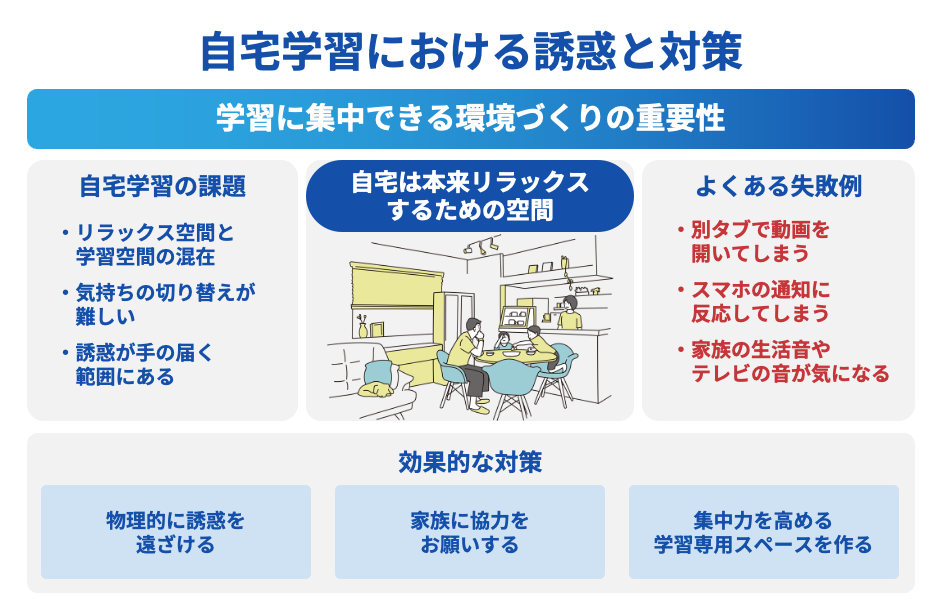 自宅学習における誘惑と対策

学習に集中できる環境づくりの重要性

自宅学習の課題

・リラックス空間と学習空間の混在

・気持ちの切り替えが難しい

・誘惑が手の届く範囲にある

自宅は本来リラックスするための空間

よくある失敗例

・別タブで動画を開いてしまう

・スマホの通知に反応してしまう

・家族の生活音やテレビの音が気になる

効果的な対策

物理的に誘惑を遠ざける

家族に協力をお願いする

集中力を高める学習専用スペースを作る